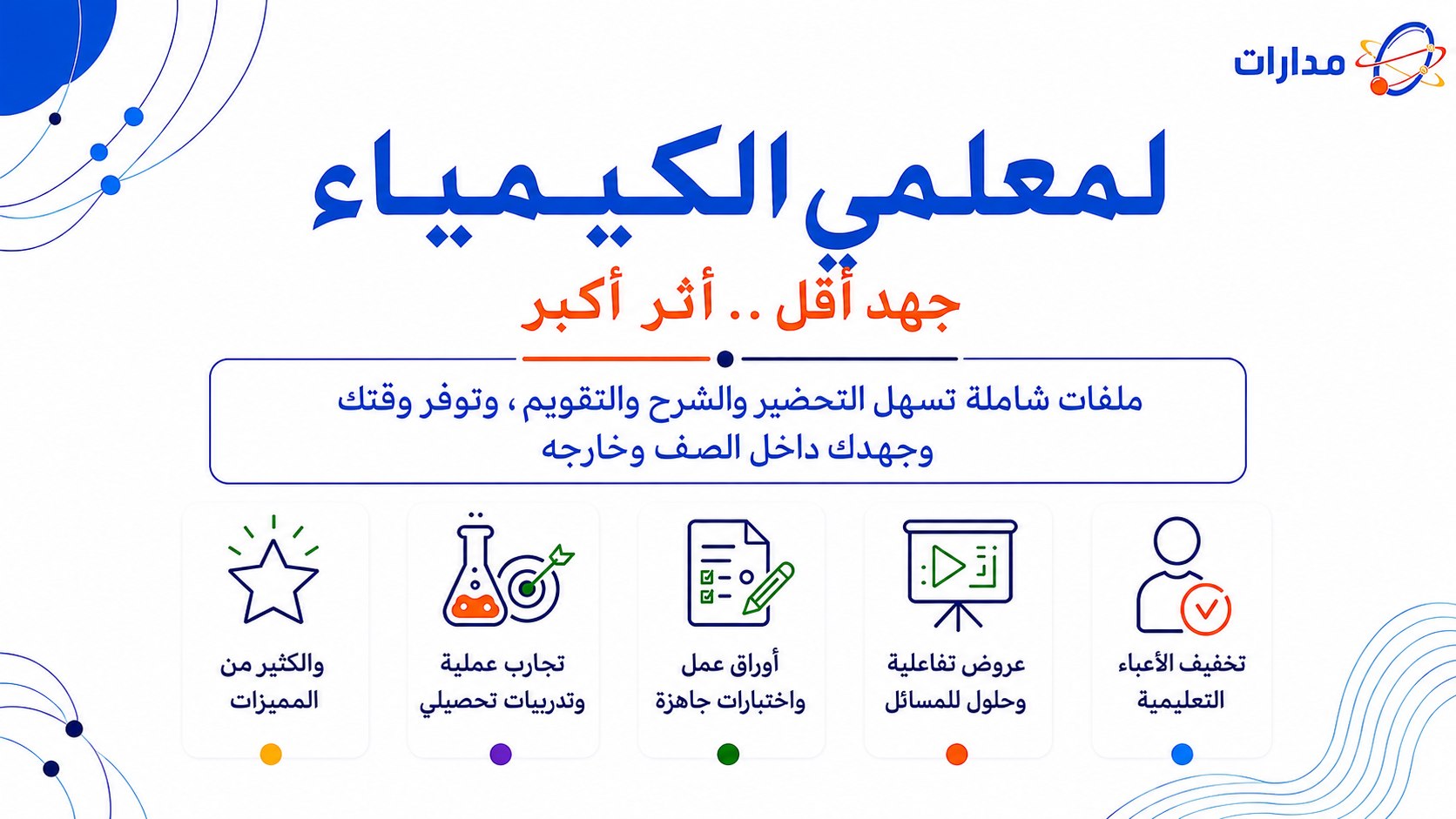 مدارات

لمعلمي الكيمياء

جهد أقل .. أثر أكبر

ملفات شاملة تسهل التحضير والشرح والتقويم ، وتوفر وقتك وجهدك داخل الصف وخارجه

تخفيف الأعباء التعليمية

عروض تفاعلية وحلول للمسائل

أوراق عمل واختبارات جاهزة

تجارب عملية وتدريبات تحصيلي

والكثير من المميزات